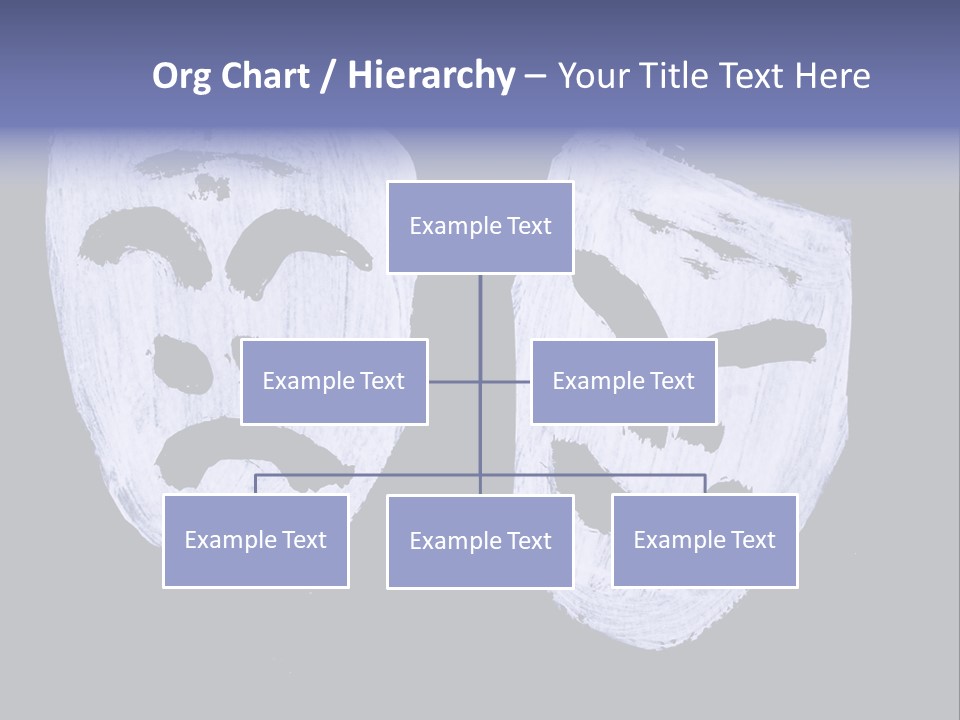 Org Chart / Hierarchy – Your Title Text Here

Example Text

Example Text

Example Text

Example Text

Example Text

Example Text